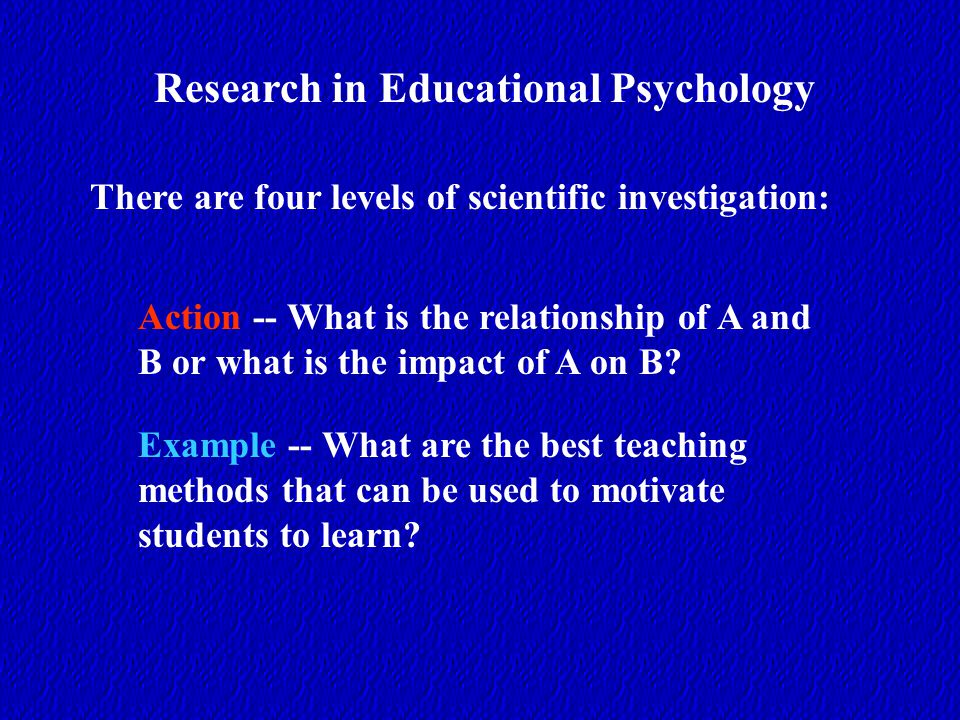 Research in Educational Psychology

There are four levels of scientific investigation:

Action -- What is the relationship of A and B or what is the impact of A on B?

Example -- What are the best teaching methods that can be used to motivate students to learn?